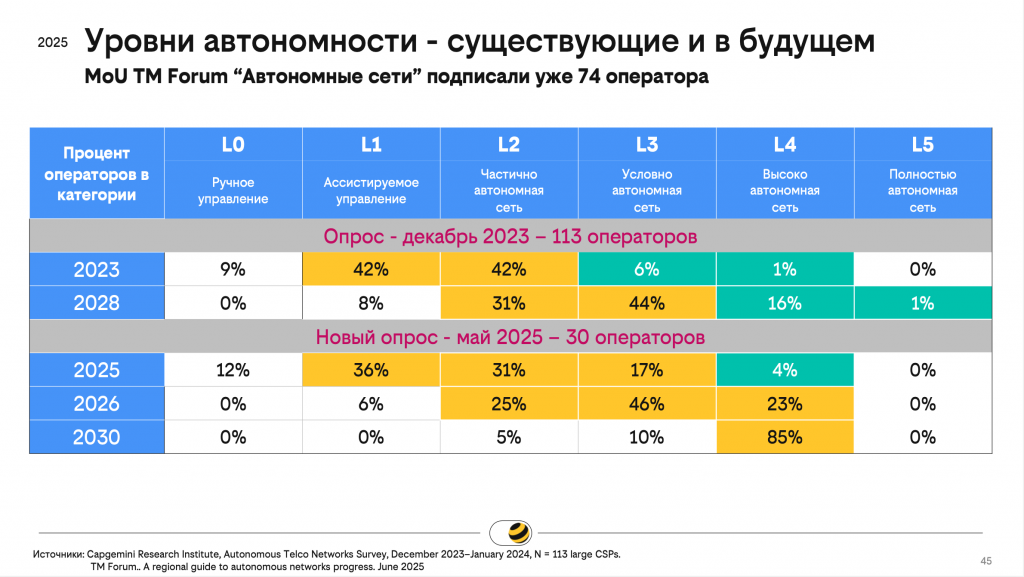 2025

Уровни автономности - существующие и в будущем

MoU TM Forum “Автономные сети” подписали уже 74 оператора

| Процент операторов в категории | L0 Ручное управление | L1 Ассистируемое управление | L2 Частично автономная сеть | L3 Условно автономная сеть | L4 Высоко автономная сеть | L5 Полностью автономная сеть |
|---|---|---|---|---|---|---|
| Опрос - декабрь 2023 – 113 операторов | | | | | | |
| 2023 | 9% | 42% | 42% | 6% | 1% | 0% |
| 2028 | 0% | 8% | 31% | 44% | 16% | 1% |
| Новый опрос - май 2025 – 30 операторов | | | | | | |
| 2025 | 12% | 36% | 31% | 17% | 4% | 0% |
| 2026 | 0% | 6% | 25% | 46% | 23% | 0% |
| 2030 | 0% | 0% | 5% | 10% | 85% | 0% |

Источники: Capgemini Research Institute, Autonomous Telco Networks Survey, December 2023–January 2024, N = 113 large CSPs.
TM Forum.. A regional guide to autonomous networks progress. June 2025

45